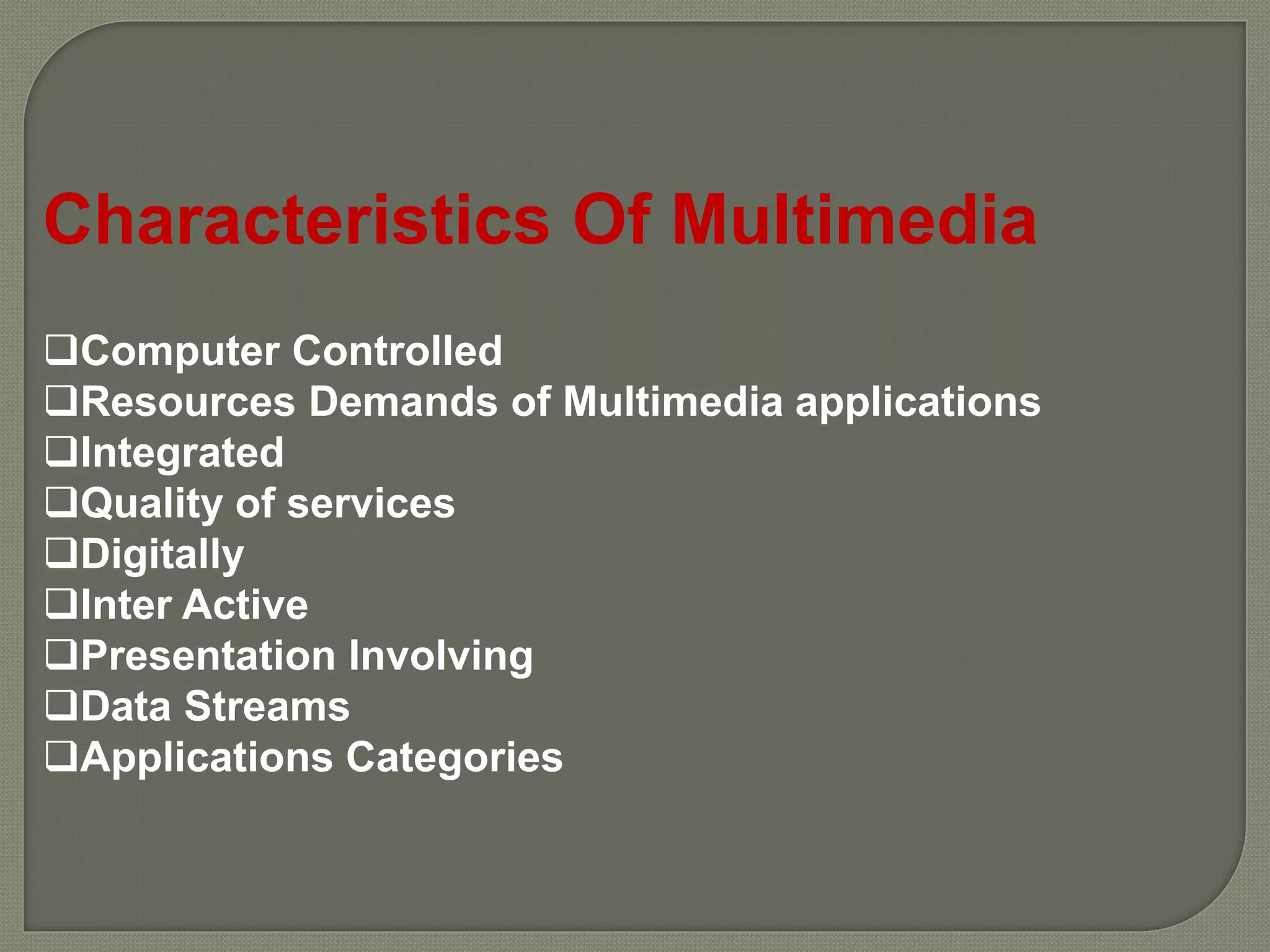 Characteristics Of Multimedia

❑Computer Controlled
❑Resources Demands of Multimedia applications
❑Integrated
❑Quality of services
❑Digitally
❑Inter Active
❑Presentation Involving
❑Data Streams
❑Applications Categories